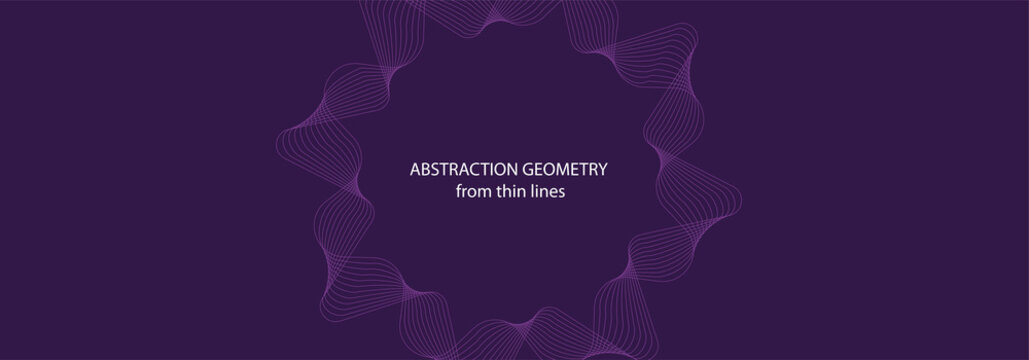 ABSTRACTION GEOMETRY
from thin lines